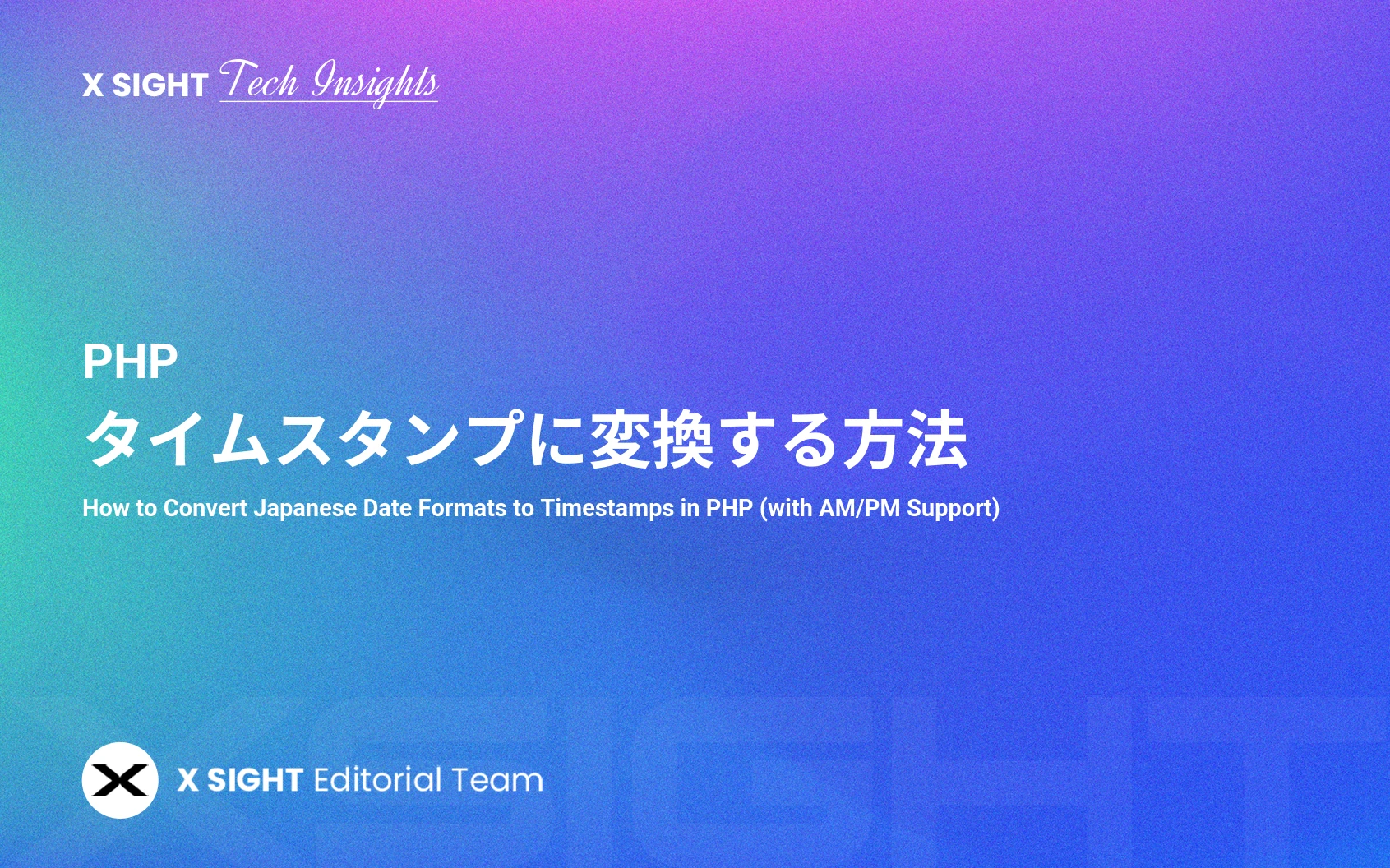 X SIGHT Tech Insights

PHP
タイムスタンプに変換する方法

How to Convert Japanese Date Formats to Timestamps in PHP (with AM/PM Support)

X SIGHT Editorial Team